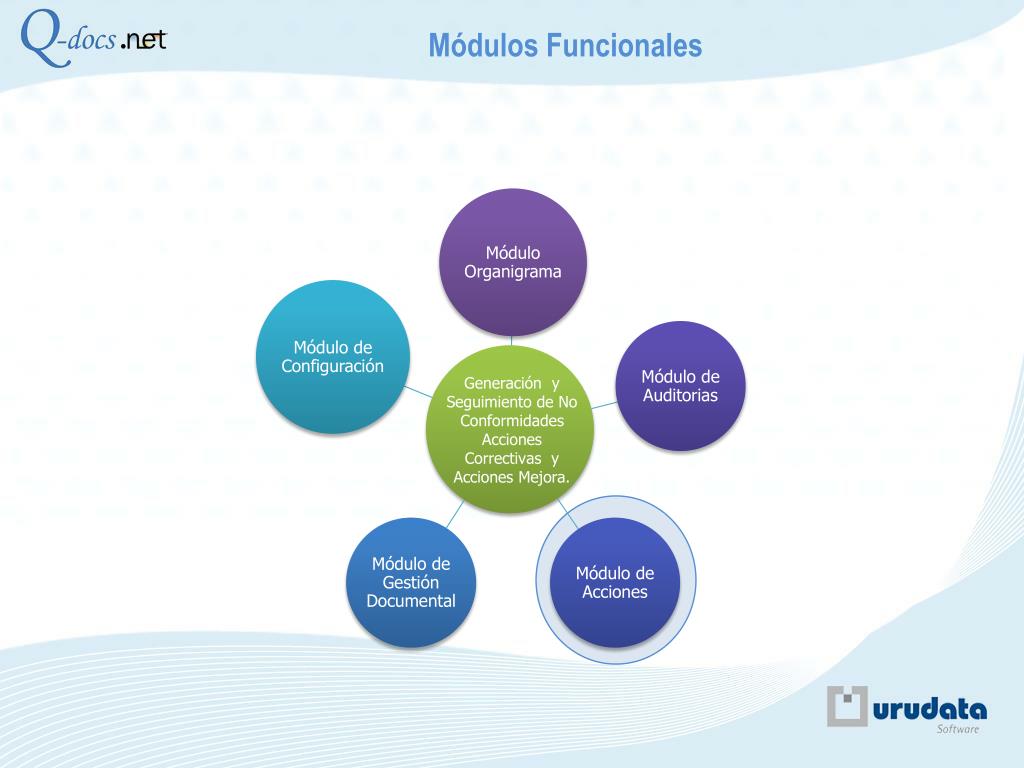 Q-docs.net

Módulos Funcionales

Módulo Organigrama

Módulo de Configuración

Generación y Seguimiento de No Conformidades Acciones Correctivas y Acciones Mejora.

Módulo de Auditorias

Módulo de Gestión Documental

Módulo de Acciones

urudata
Software